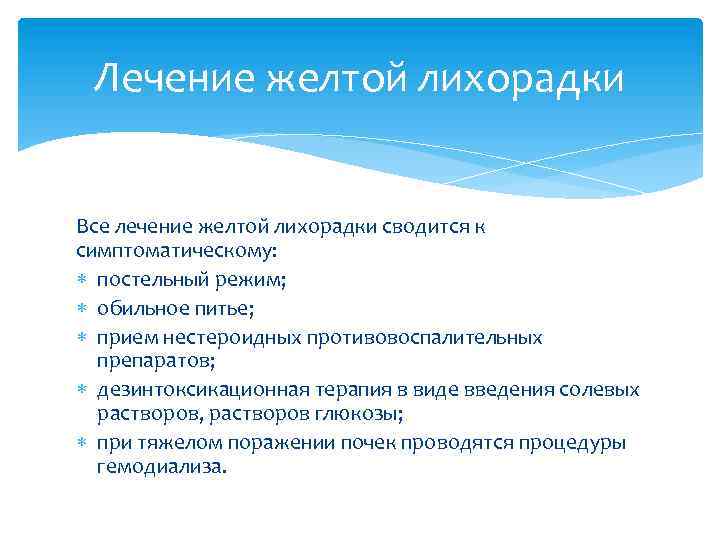 Лечение желтой лихорадки

Все лечение желтой лихорадки сводится к симптоматическому:

* постельный режим;
* обильное питье;
* прием нестероидных противовоспалительных препаратов;
* дезинтоксикационная терапия в виде введения солевых растворов, растворов глюкозы;
* при тяжелом поражении почек проводятся процедуры гемодиализа.